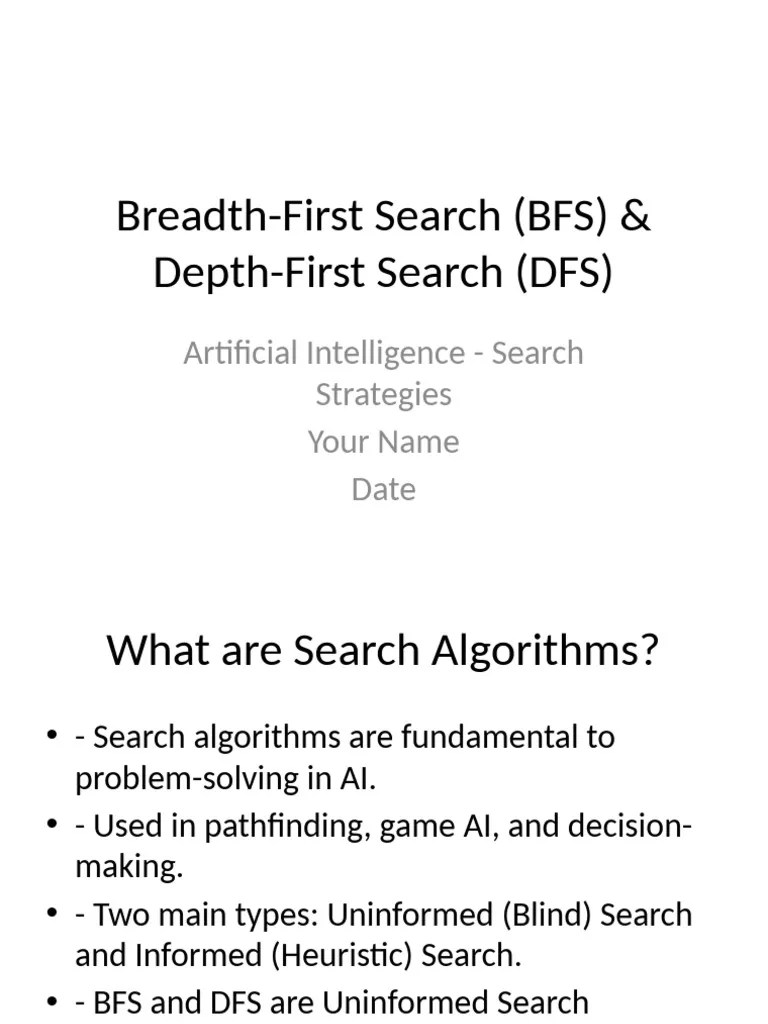 Breadth-First Search (BFS) & Depth-First Search (DFS)

Artificial Intelligence - Search Strategies

Your Name

Date

What are Search Algorithms?

• - Search algorithms are fundamental to problem-solving in AI.
• - Used in pathfinding, game AI, and decision-making.
• - Two main types: Uninformed (Blind) Search and Informed (Heuristic) Search.
• - BFS and DFS are Uninformed Search